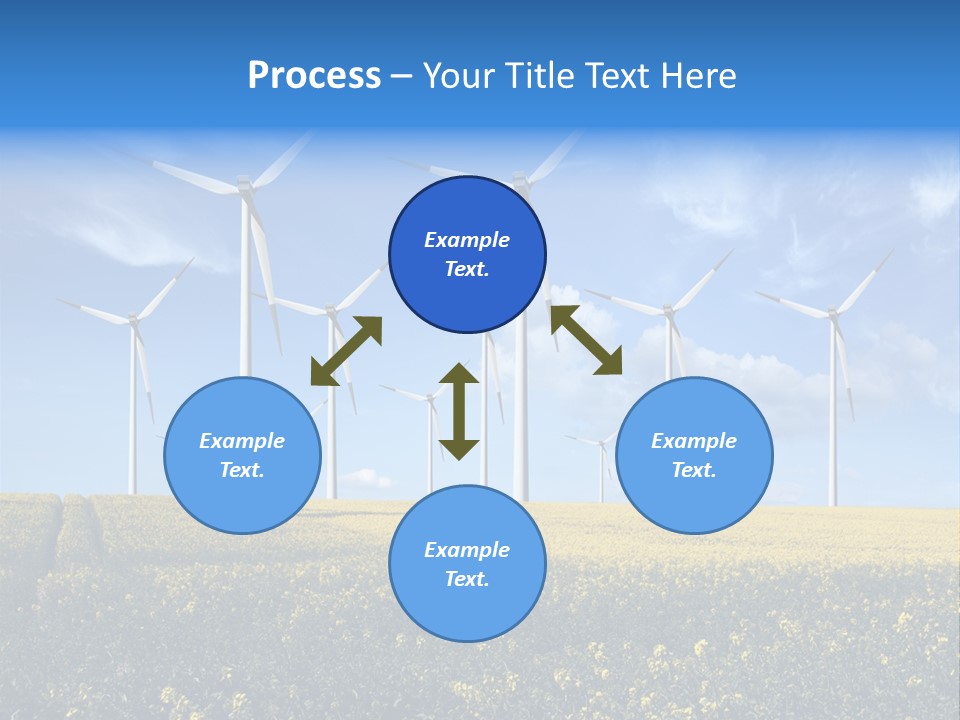 Process – Your Title Text Here

Example Text.

Example Text.

Example Text.

Example Text.